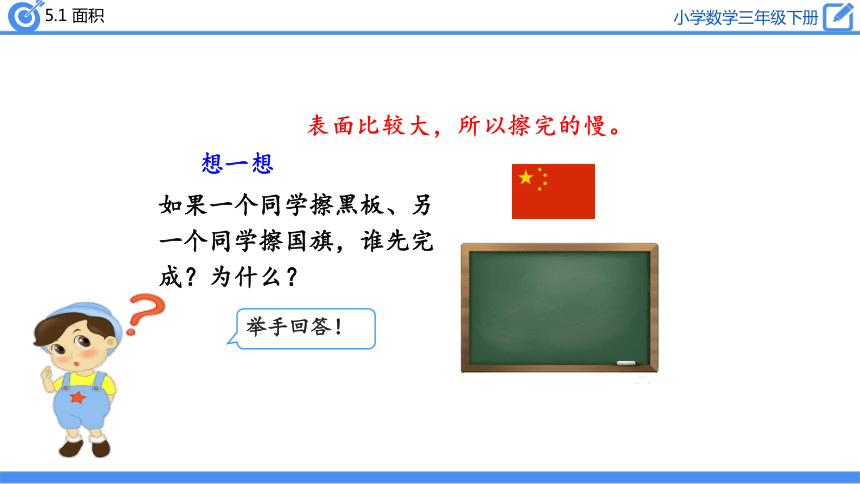 5.1 面积

小学数学三年级下册

表面比较大，所以擦完的慢。

想一想

如果一个同学擦黑板、另一个同学擦国旗，谁先完成？为什么？

举手回答！